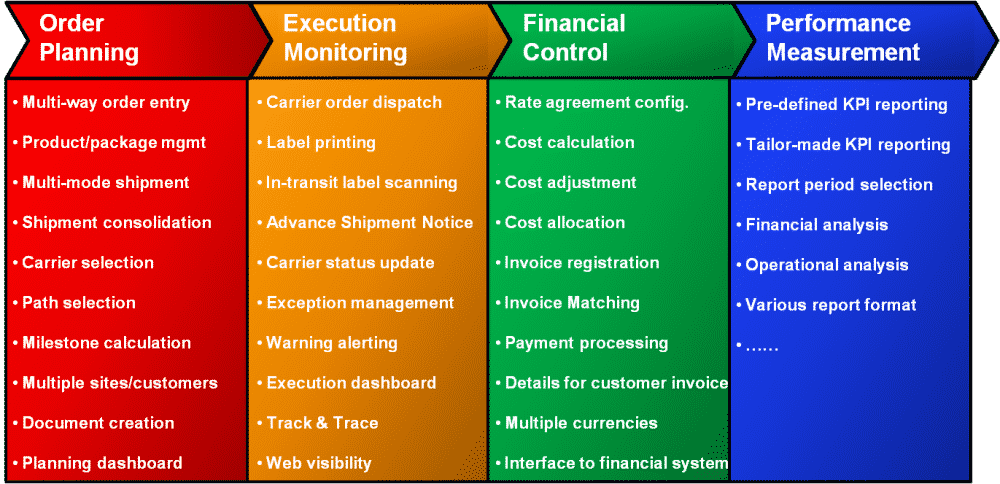 Order Planning

• Multi-way order entry
• Product/package mgmt
• Multi-mode shipment
• Shipment consolidation
• Carrier selection
• Path selection
• Milestone calculation
• Multiple sites/customers
• Document creation
• Planning dashboard

Execution Monitoring

• Carrier order dispatch
• Label printing
• In-transit label scanning
• Advance Shipment Notice
• Carrier status update
• Exception management
• Warning alerting
• Execution dashboard
• Track & Trace
• Web visibility

Financial Control

• Rate agreement config.
• Cost calculation
• Cost adjustment
• Cost allocation
• Invoice registration
• Invoice Matching
• Payment processing
• Details for customer invoice
• Multiple currencies
• Interface to financial system

Performance Measurement

• Pre-defined KPI reporting
• Tailor-made KPI reporting
• Report period selection
• Financial analysis
• Operational analysis
• Various report format
• ……